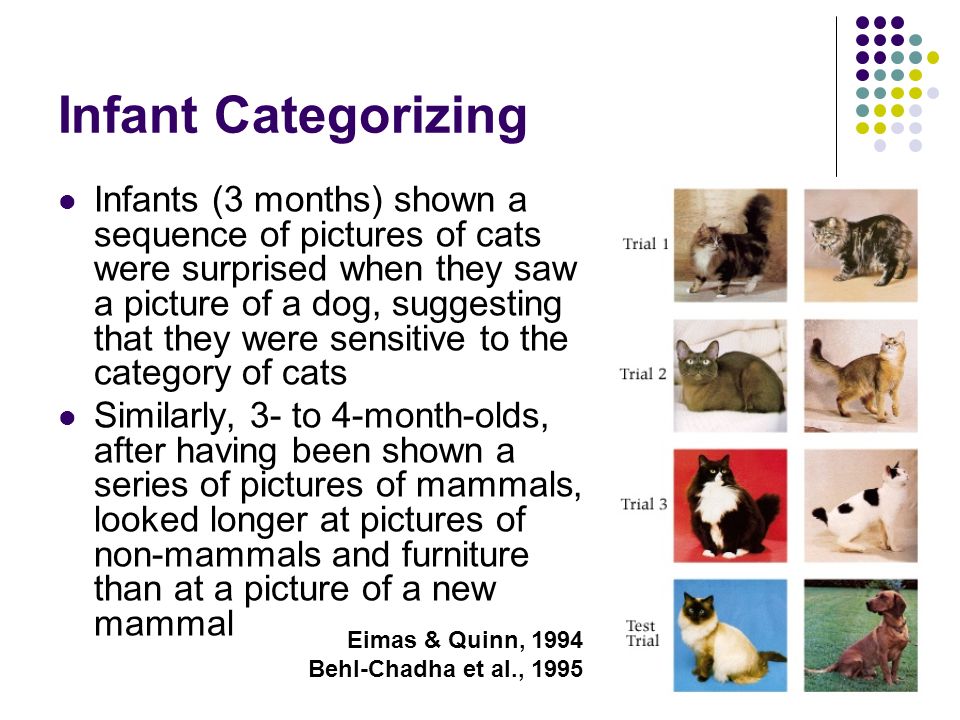 Infant Categorizing

- Infants (3 months) shown a sequence of pictures of cats were surprised when they saw a picture of a dog, suggesting that they were sensitive to the category of cats
- Similarly, 3- to 4-month-olds, after having been shown a series of pictures of mammals, looked longer at pictures of non-mammals and furniture than at a picture of a new mammal

Eimas & Quinn, 1994
Behl-Chadha et al., 1995

Trial 1

Trial 2

Trial 3

Test Trial